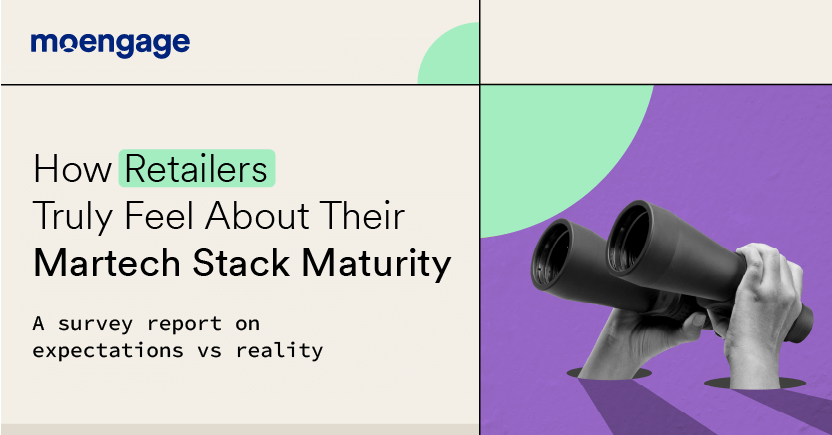 moengage

How Retailers Truly Feel About Their Martech Stack Maturity

A survey report on expectations vs reality